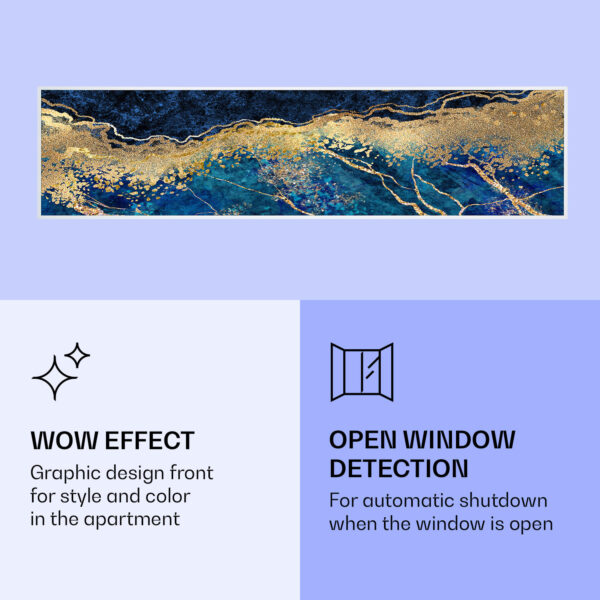 WOW EFFECT

Graphic design front for style and color in the apartment

OPEN WINDOW DETECTION

For automatic shutdown when the window is open